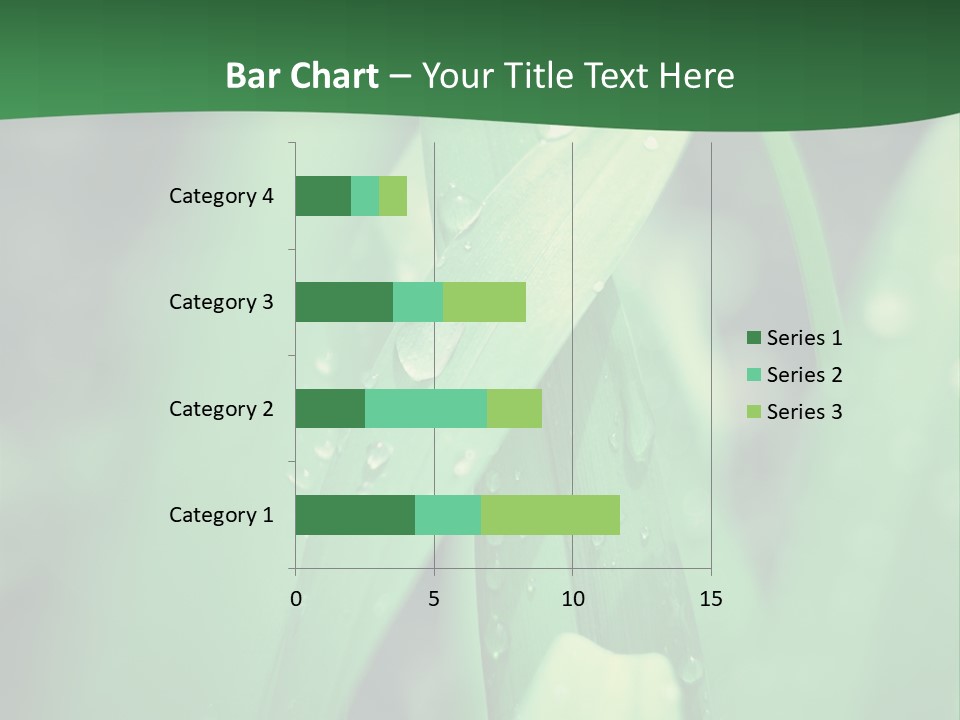 Bar Chart – Your Title Text Here

Category 4
Category 3
Category 2
Category 1

0
5
10
15

Series 1
Series 2
Series 3